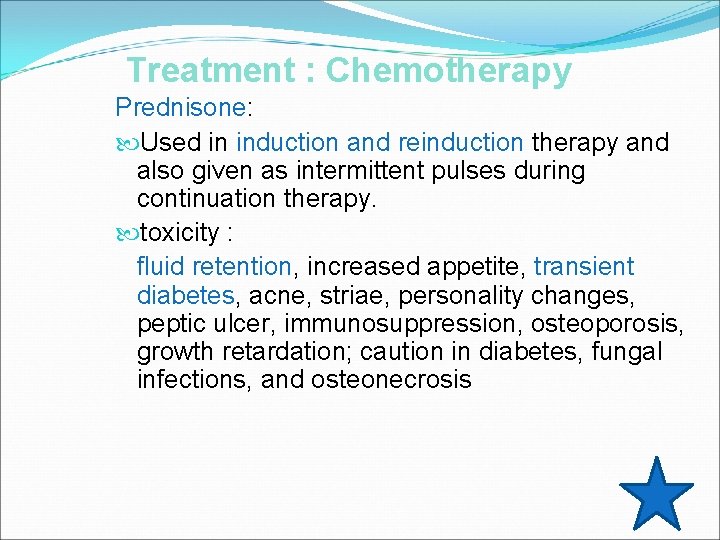 Treatment : Chemotherapy

Prednisone:

Used in induction and reinduction therapy and also given as intermittent pulses during continuation therapy.

toxicity :

fluid retention, increased appetite, transient diabetes, acne, striae, personality changes, peptic ulcer, immunosuppression, osteoporosis, growth retardation; caution in diabetes, fungal infections, and osteonecrosis